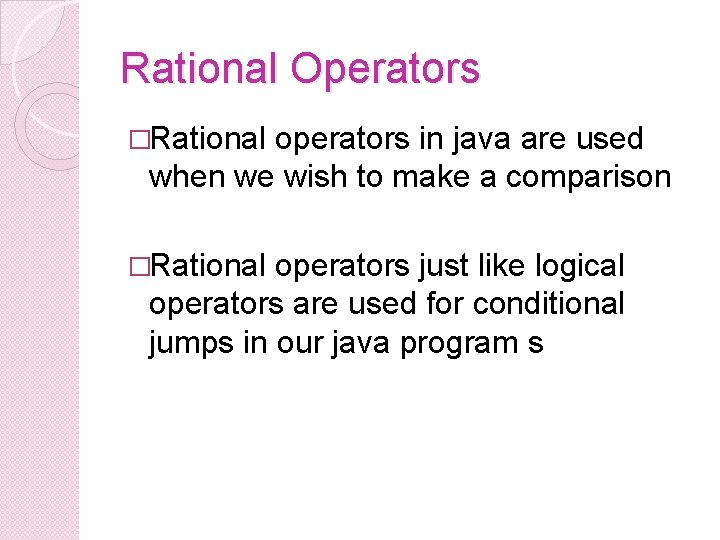 Rational Operators

□Rational operators in java are used when we wish to make a comparison

□Rational operators just like logical operators are used for conditional jumps in our java program s